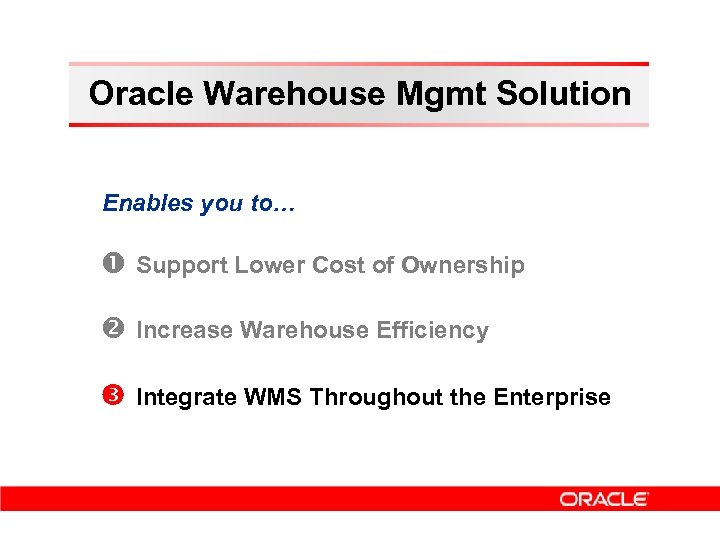 Oracle Warehouse Mgmt Solution

Enables you to…

❶ Support Lower Cost of Ownership

❷ Increase Warehouse Efficiency

❸ Integrate WMS Throughout the Enterprise

ORACLE